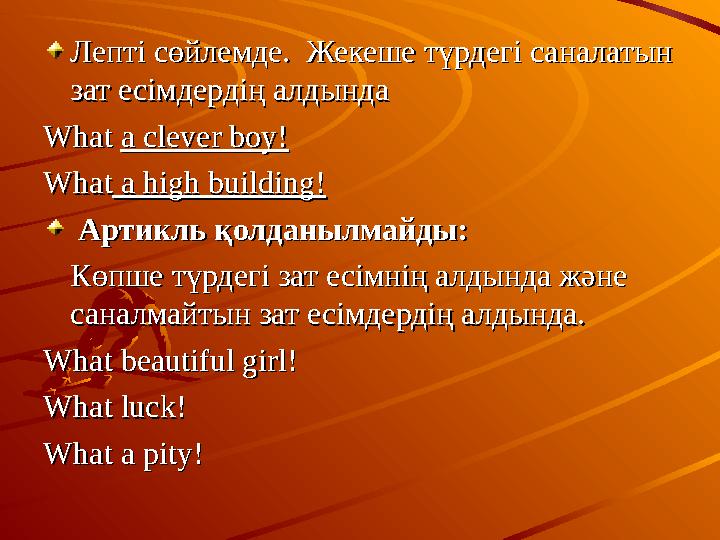 Лепті сөйлемде.  Жекеше түрдегі саналатын зат есімдердің алдында

What a clever boy!

What a high building!

Артикль қолданылмайды:

Көпше түрдегі зат есімнің алдында және саналмайтын зат есімдердің алдында.

What beautiful girl!

What luck!

What a pity!